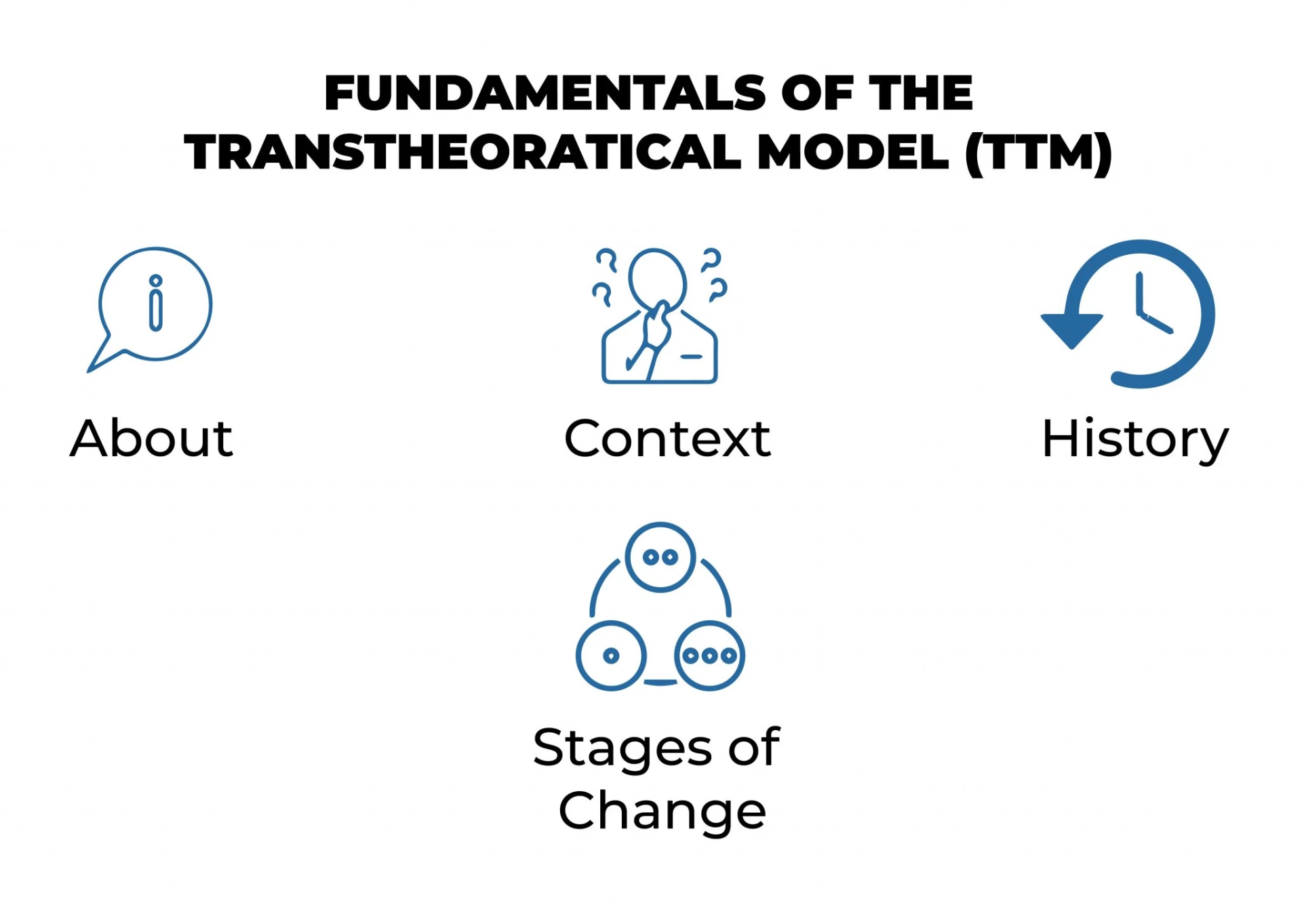 FUNDAMENTALS OF THE TRANSTHEORATICAL MODEL (TTM)

About

Context

History

Stages of Change